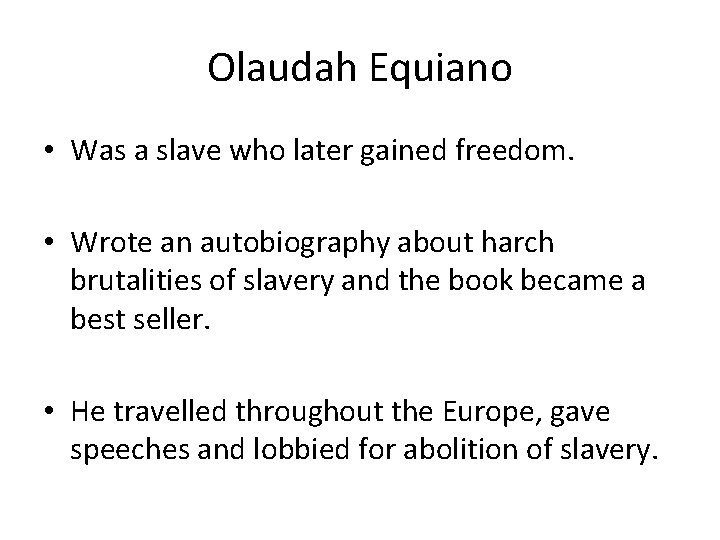 Olaudah Equiano

• Was a slave who later gained freedom.

• Wrote an autobiography about harch brutalities of slavery and the book became a best seller.

• He travelled throughout the Europe, gave speeches and lobbied for abolition of slavery.